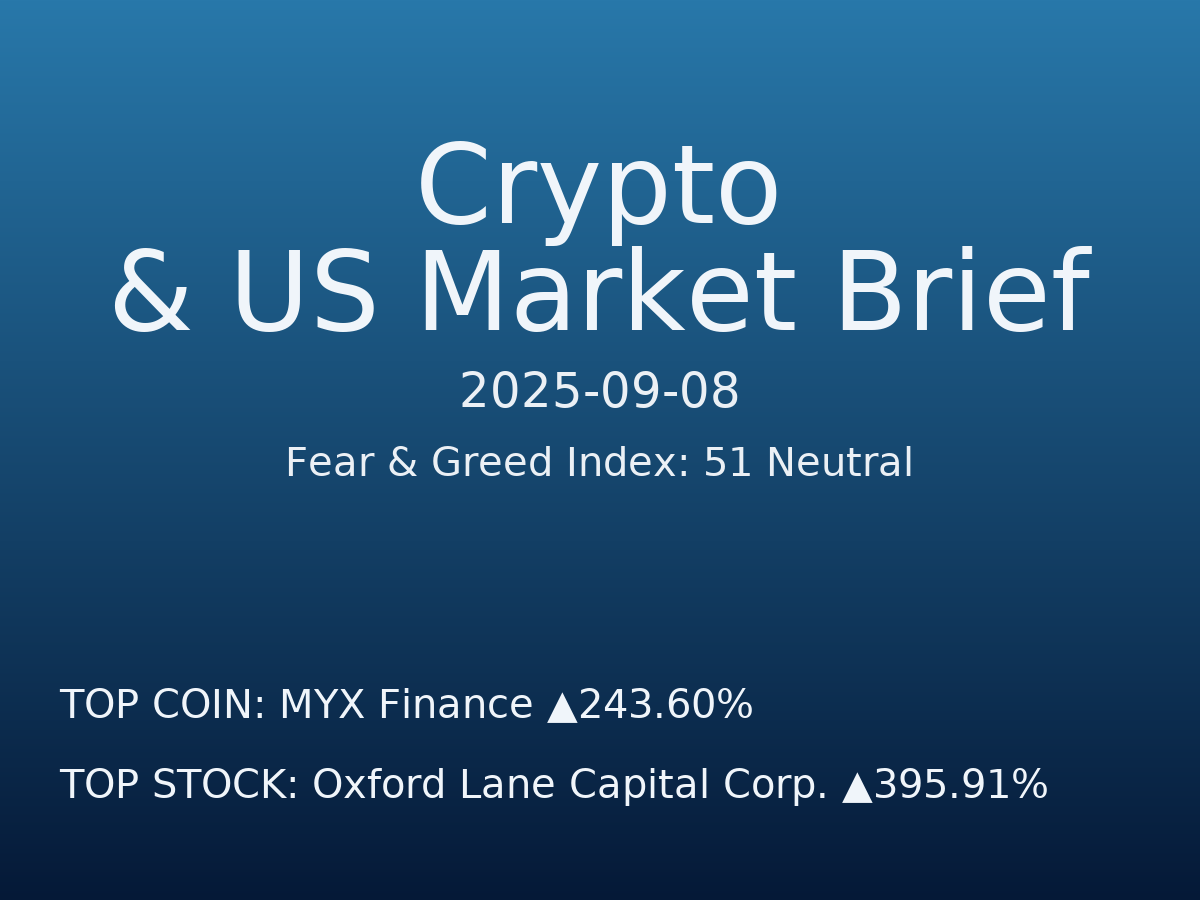 Crypto
& US Market Brief

2025-09-08

Fear & Greed Index: 51 Neutral

TOP COIN: MYX Finance ▲243.60%

TOP STOCK: Oxford Lane Capital Corp. ▲395.91%